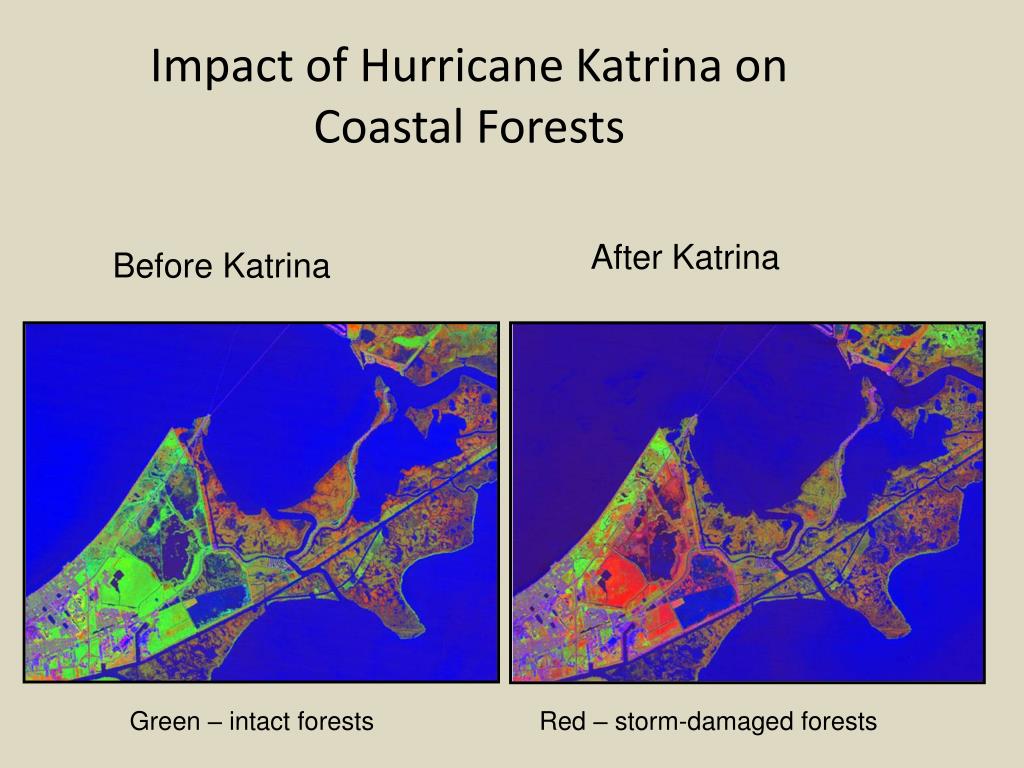 Impact of Hurricane Katrina on Coastal Forests

Before Katrina

After Katrina

Green – intact forests

Red – storm-damaged forests